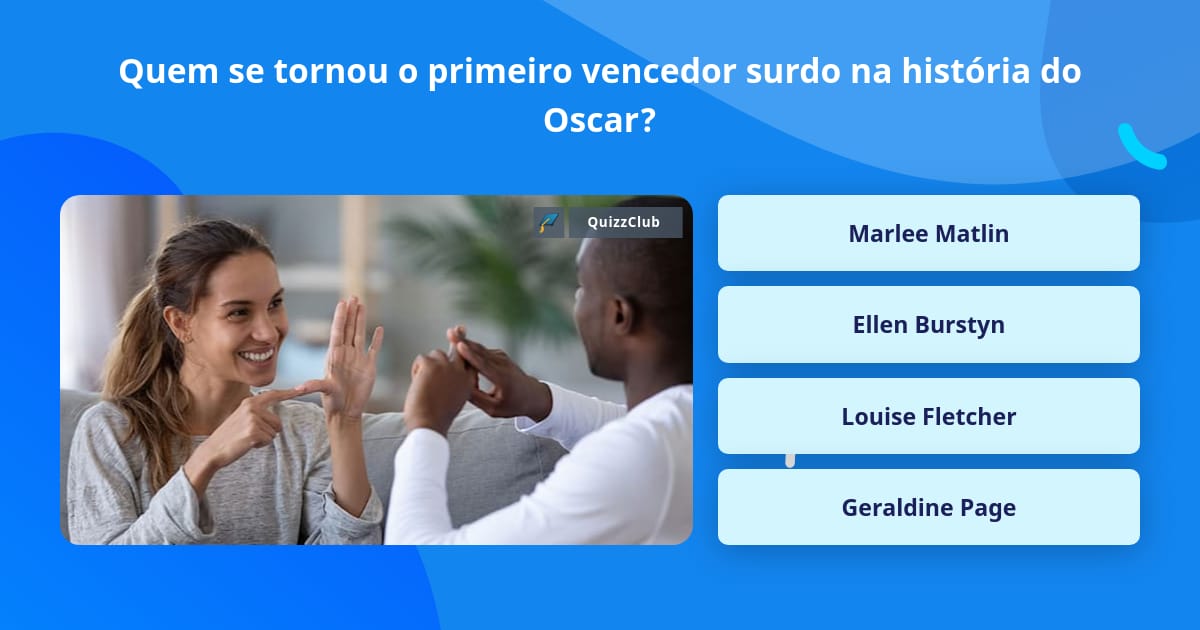 Quem se tornou o primeiro vencedor surdo na história do Oscar?

QuizzClub

Marlee Matlin

Ellen Burstyn

Louise Fletcher

Geraldine Page